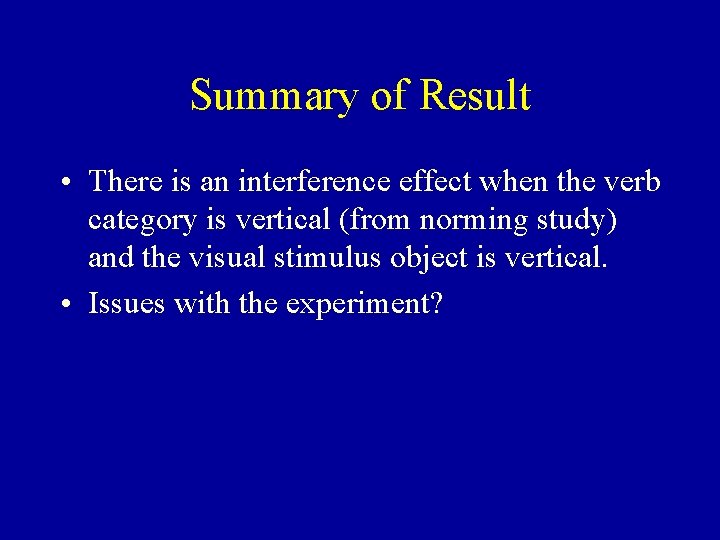 Summary of Result

• There is an interference effect when the verb category is vertical (from norming study) and the visual stimulus object is vertical.

• Issues with the experiment?